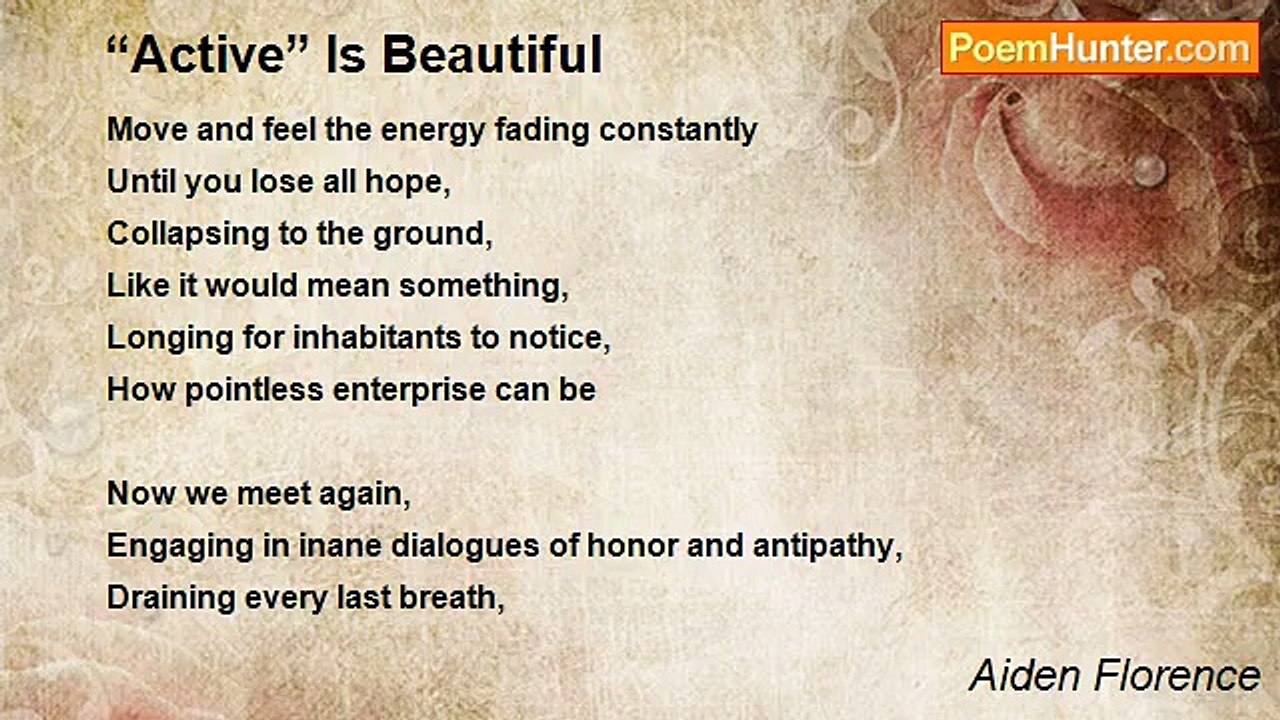 “Active” Is Beautiful

PoemHunter.com

Move and feel the energy fading constantly
Until you lose all hope,
Collapsing to the ground,
Like it would mean something,
Longing for inhabitants to notice,
How pointless enterprise can be

Now we meet again,
Engaging in inane dialogues of honor and antipathy,
Draining every last breath,

Aiden Florence